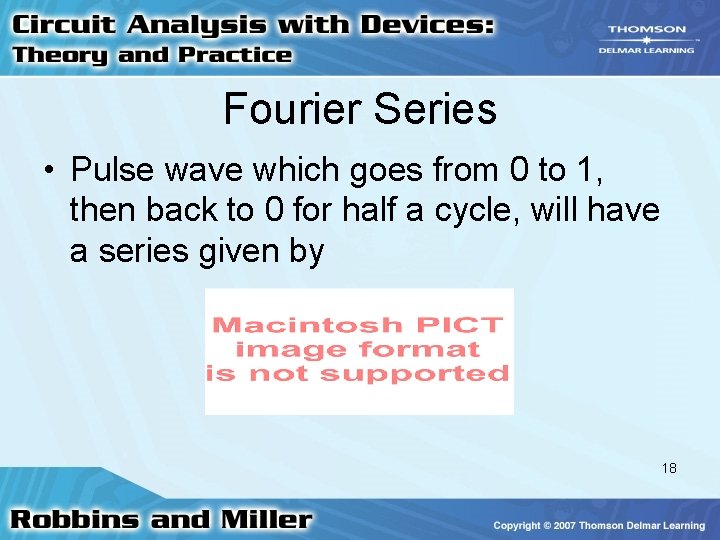 Circuit Analysis with Devices:
Theory and Practice

THOMSON
DELMAR LEARNING

Fourier Series

• Pulse wave which goes from 0 to 1, then back to 0 for half a cycle, will have a series given by

Macintosh PICT
image format
is not supported

18

Robbins and Miller

Copyright © 2007 Thomson Delmar Learning